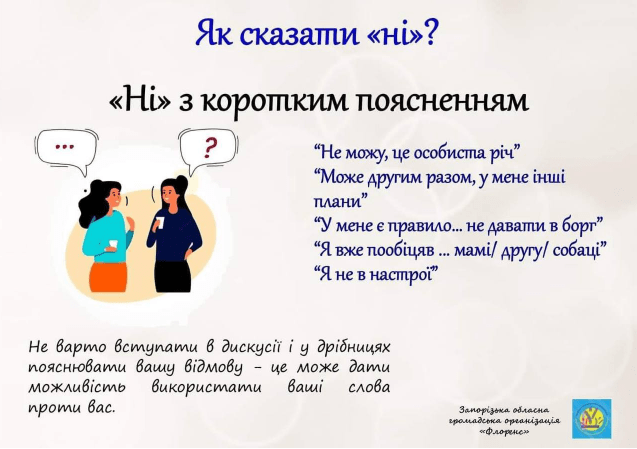 Як сказати «ні»?

«Ні» з коротким поясненням

...

?

“Не можу, це особиста річ”
“Може другим разом, у мене інші плани”
“У мене є правило... не давати в борг”
“Я вже пообіцяв ... мамі/ другу/ собаці”
“Я не в настрої”

Не варто вступати в дискусії і у дрібницях пояснювати вашу відмову – це може дати можливість використати ваші слова проти вас.

Запорізька обласна громадська організація «Флоренс»